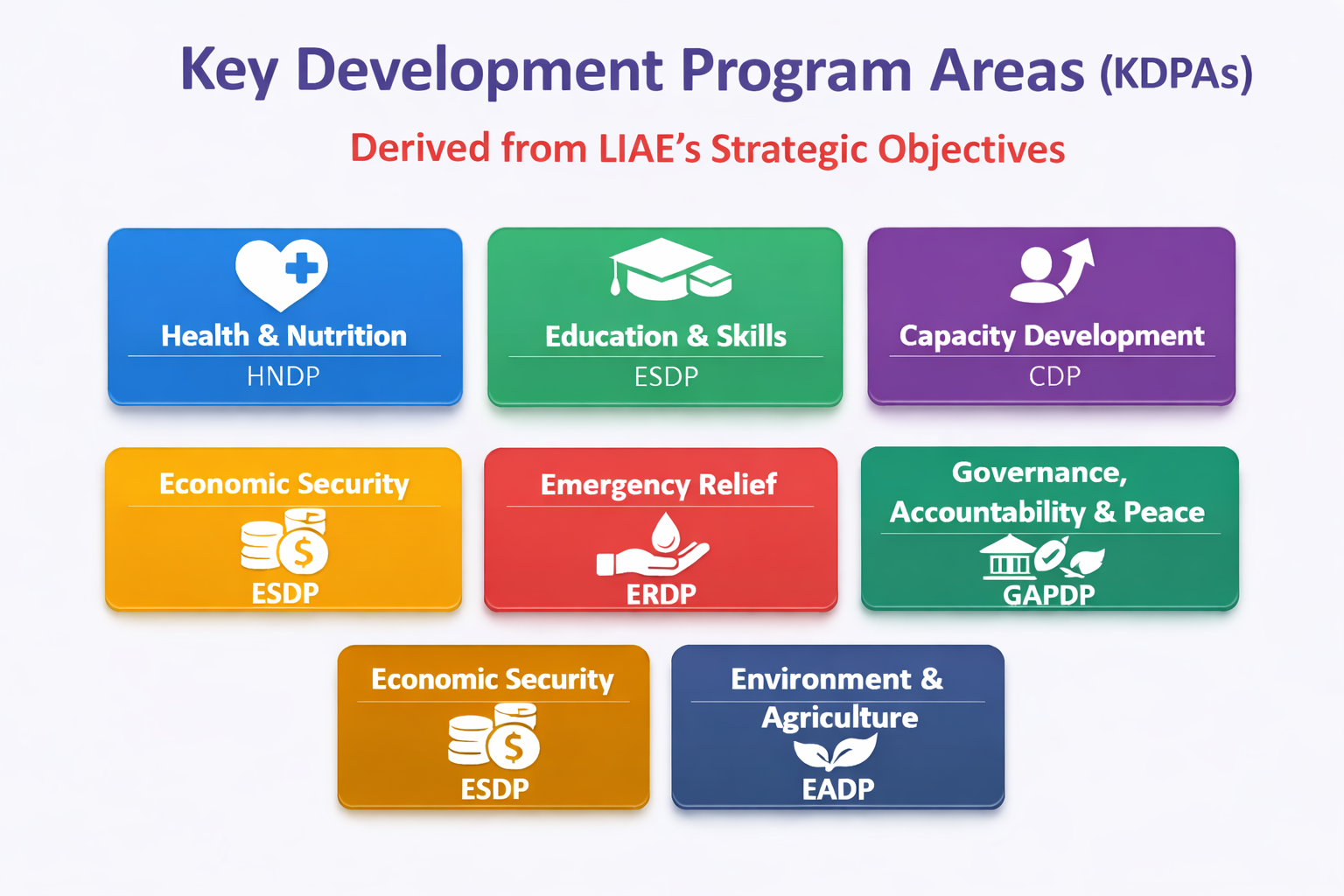 Key Development Program Areas (KDPAs)

Derived from LIAE's Strategic Objectives

Health & Nutrition
HNDP

Education & Skills
ESDP

Capacity Development
CDP

Economic Security
ESDP

Emergency Relief
ERDP

Governance, Accountability & Peace
GAPDP

Economic Security
ESDP

Environment & Agriculture
EADP